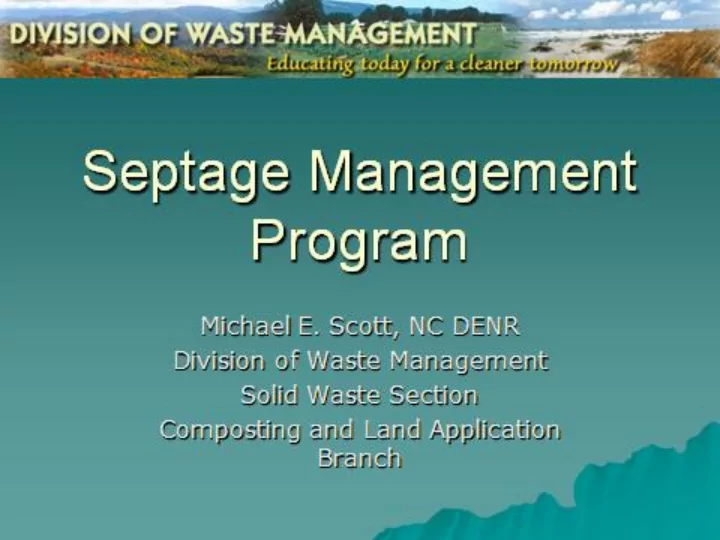 DIVISION OF WASTE MANAGEMENT
Educating today for a cleaner tomorrow

Septage Management Program

Michael E. Scott, NC DENR
Division of Waste Management
Solid Waste Section
Composting and Land Application Branch